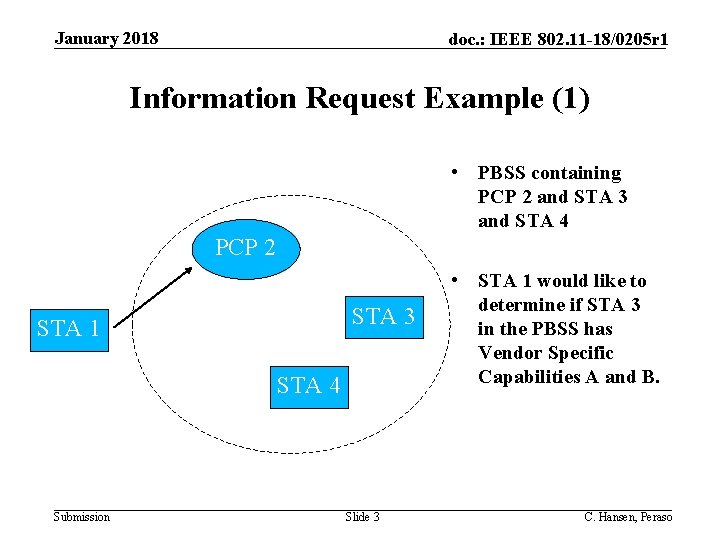 January 2018

doc.: IEEE 802.11-18/0205r1

Information Request Example (1)

PCP 2

STA 1

STA 3

STA 4

• PBSS containing PCP 2 and STA 3 and STA 4

• STA 1 would like to determine if STA 3 in the PBSS has Vendor Specific Capabilities A and B.

Submission

Slide 3

C. Hansen, Peraso